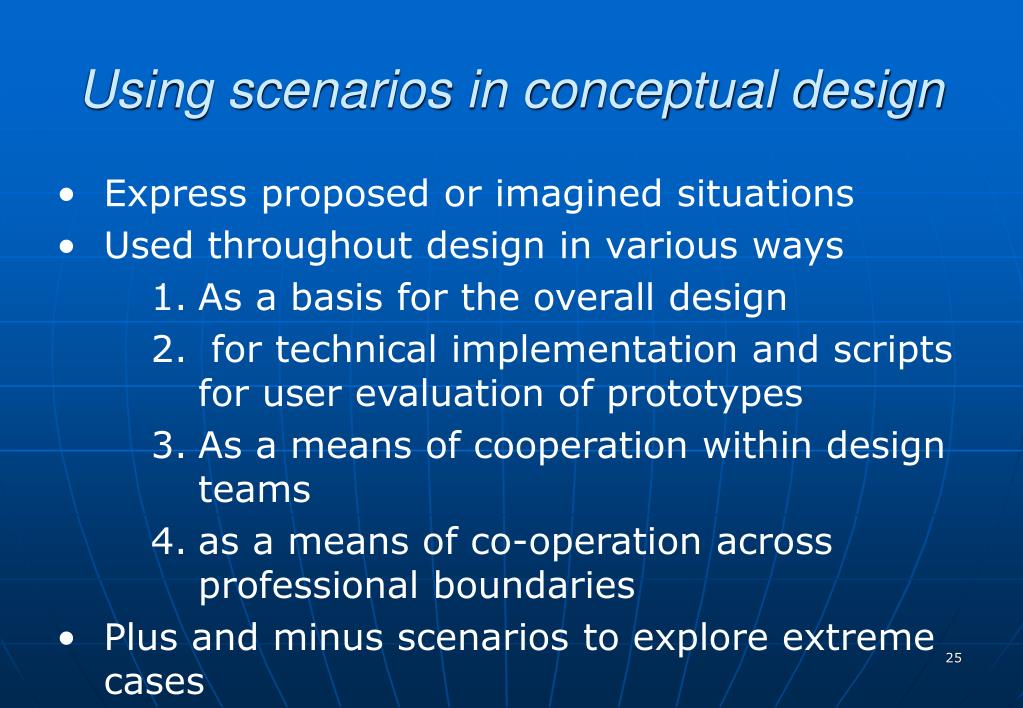 Using scenarios in conceptual design

• Express proposed or imagined situations
• Used throughout design in various ways
1. As a basis for the overall design
2. for technical implementation and scripts for user evaluation of prototypes
3. As a means of cooperation within design teams
4. as a means of co-operation across professional boundaries
• Plus and minus scenarios to explore extreme cases

25